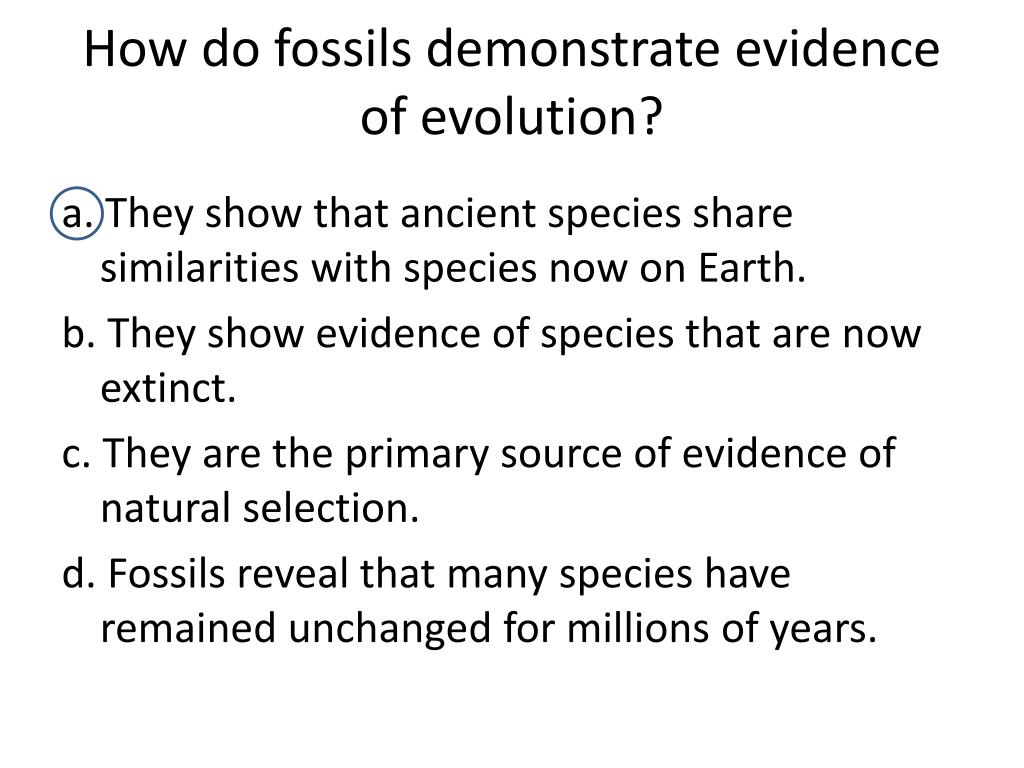 How do fossils demonstrate evidence of evolution?

a. They show that ancient species share similarities with species now on Earth.

b. They show evidence of species that are now extinct.

c. They are the primary source of evidence of natural selection.

d. Fossils reveal that many species have remained unchanged for millions of years.